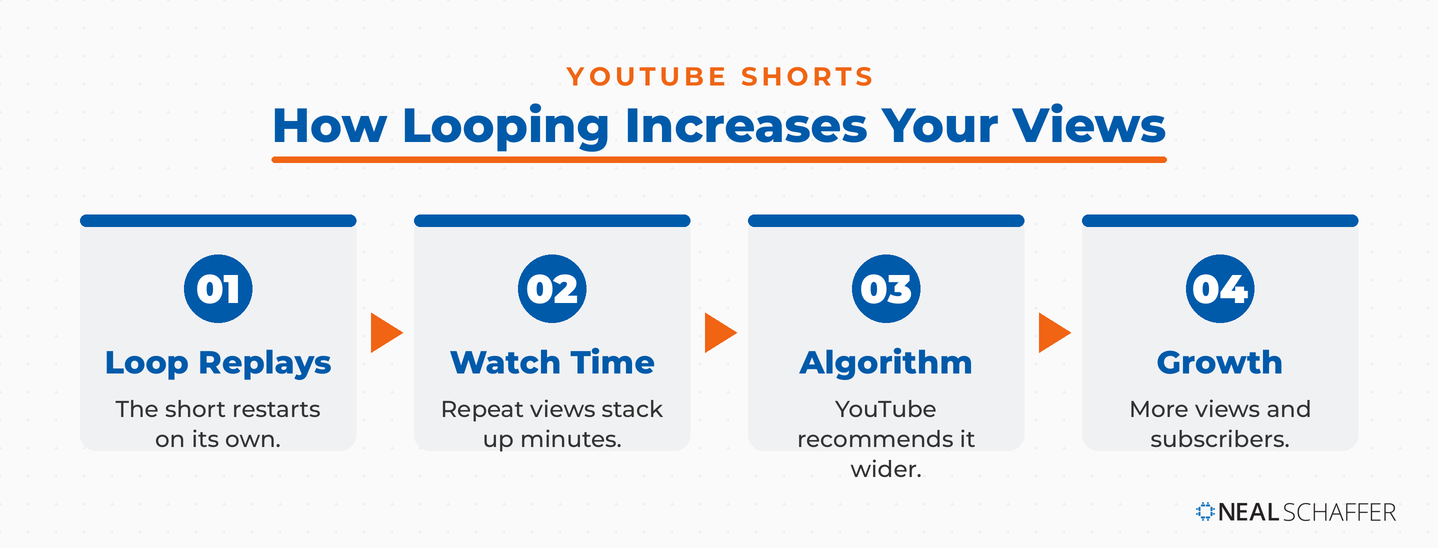 YOUTUBE SHORTS

How Looping Increases Your Views

01

Loop Replays

The short restarts on its own.

02

Watch Time

Repeat views stack up minutes.

03

Algorithm

YouTube recommends it wider.

04

Growth

More views and subscribers.

NEAL SCHAFFER